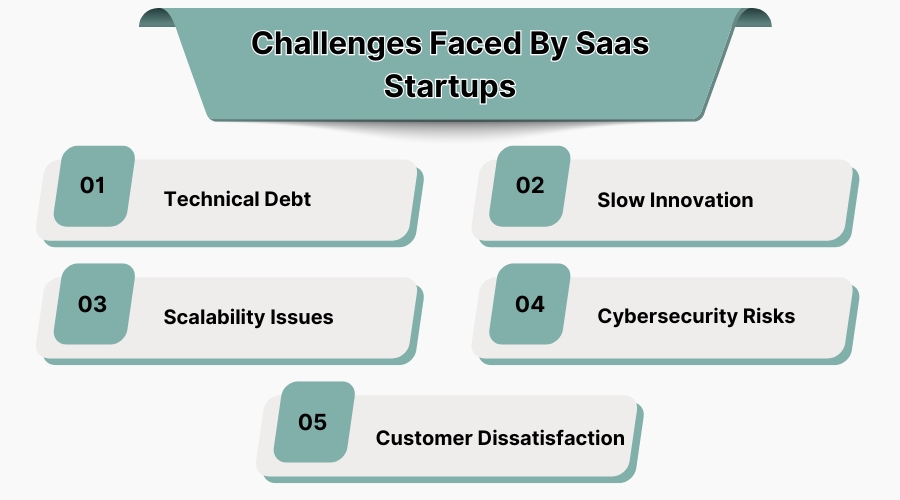 Challenges Faced By Saas Startups

01 Technical Debt

02 Slow Innovation

03 Scalability Issues

04 Cybersecurity Risks

05 Customer Dissatisfaction